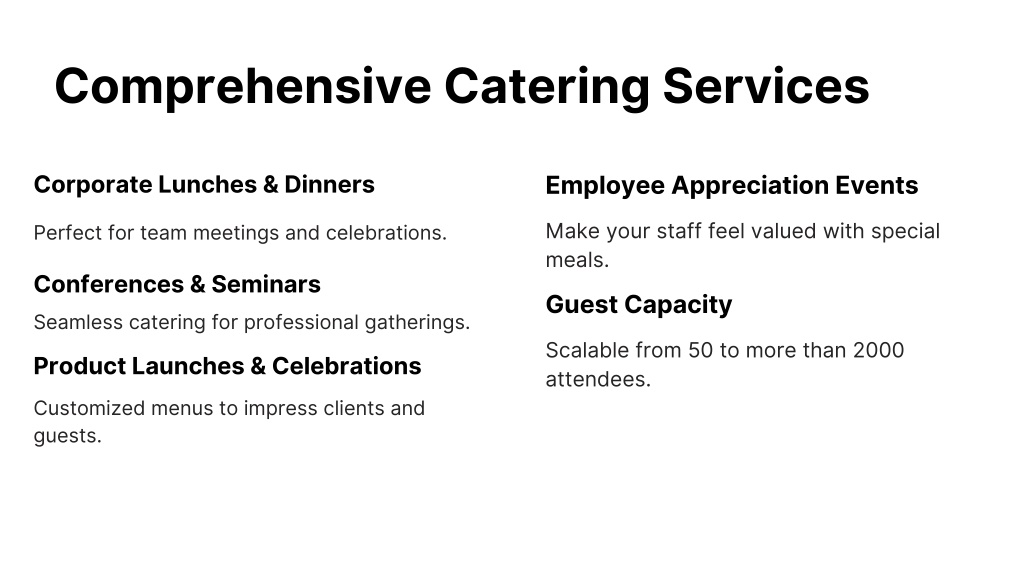 Comprehensive Catering Services

Corporate Lunches & Dinners

Perfect for team meetings and celebrations.

Conferences & Seminars

Seamless catering for professional gatherings.

Product Launches & Celebrations

Customized menus to impress clients and guests.

Employee Appreciation Events

Make your staff feel valued with special meals.

Guest Capacity

Scalable from 50 to more than 2000 attendees.